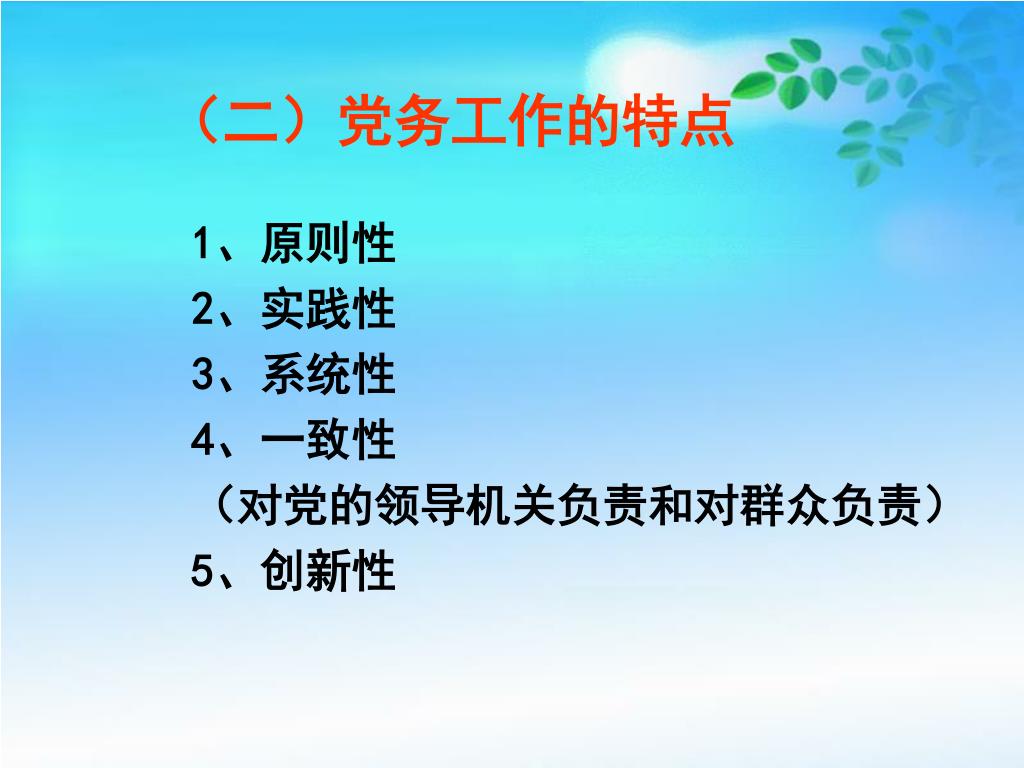 （二）党务工作的特点

1、原则性
2、实践性
3、系统性
4、一致性
（对党的领导机关负责和对群众负责）
5、创新性